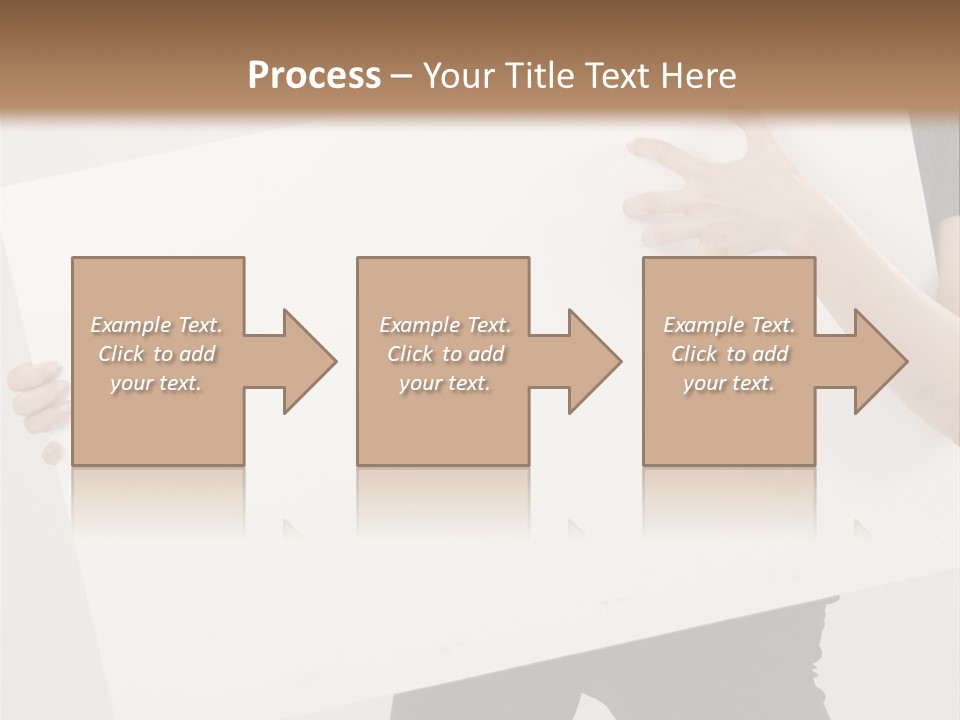 Process – Your Title Text Here

Example Text. Click to add your text.

Example Text. Click to add your text.

Example Text. Click to add your text.